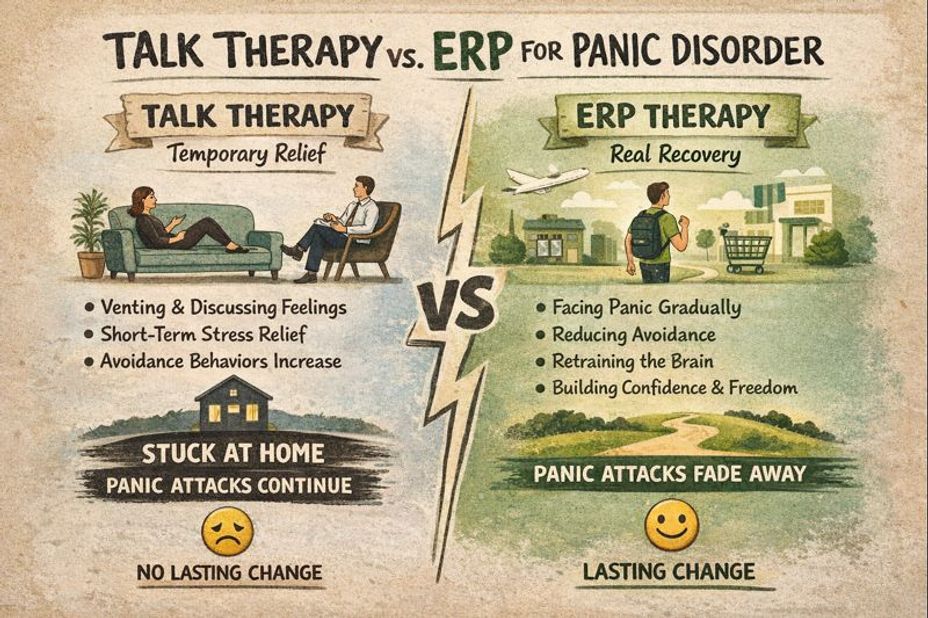 TALK THERAPY vs. ERP FOR PANIC DISORDER

TALK THERAPY
Temporary Relief

• Venting & Discussing Feelings
• Short-Term Stress Relief
• Avoidance Behaviors Increase

STUCK AT HOME
PANIC ATTACKS CONTINUE

NO LASTING CHANGE

VS

ERP THERAPY
Real Recovery

• Facing Panic Gradually
• Reducing Avoidance
• Retraining the Brain
• Building Confidence & Freedom

PANIC ATTACKS FADE AWAY

LASTING CHANGE